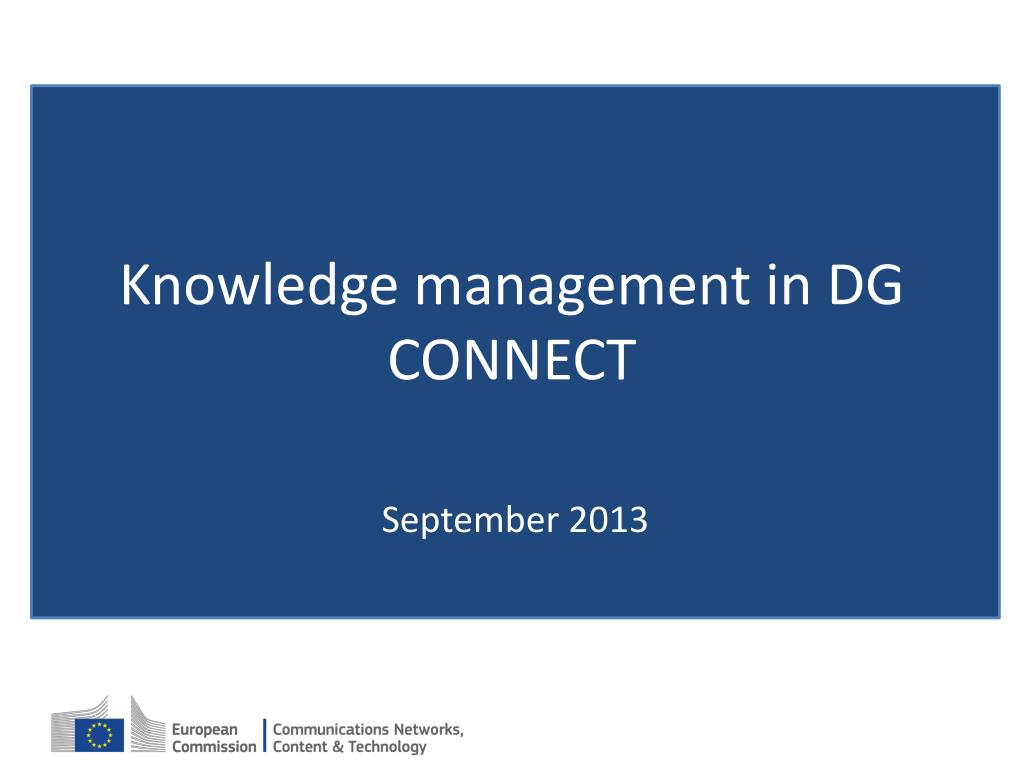 Knowledge management in DG CONNECT

September 2013

European Commission

Communications Networks, Content & Technology